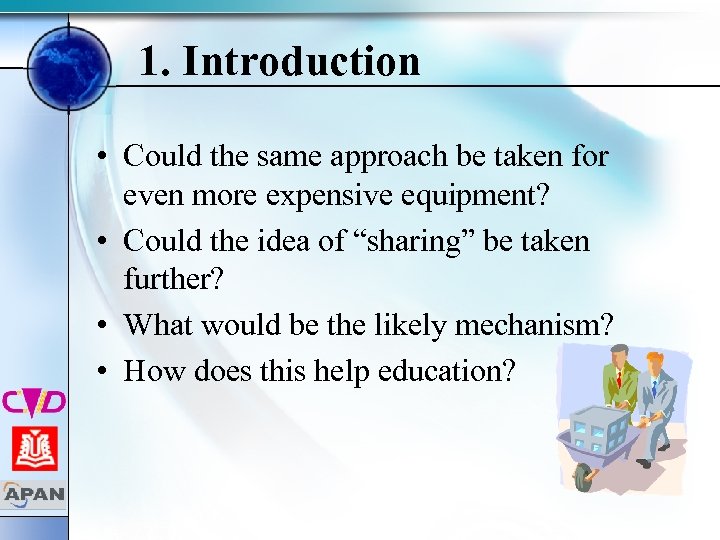 1. Introduction

• Could the same approach be taken for even more expensive equipment?
• Could the idea of “sharing” be taken further?
• What would be the likely mechanism?
• How does this help education?

CVD

APAN